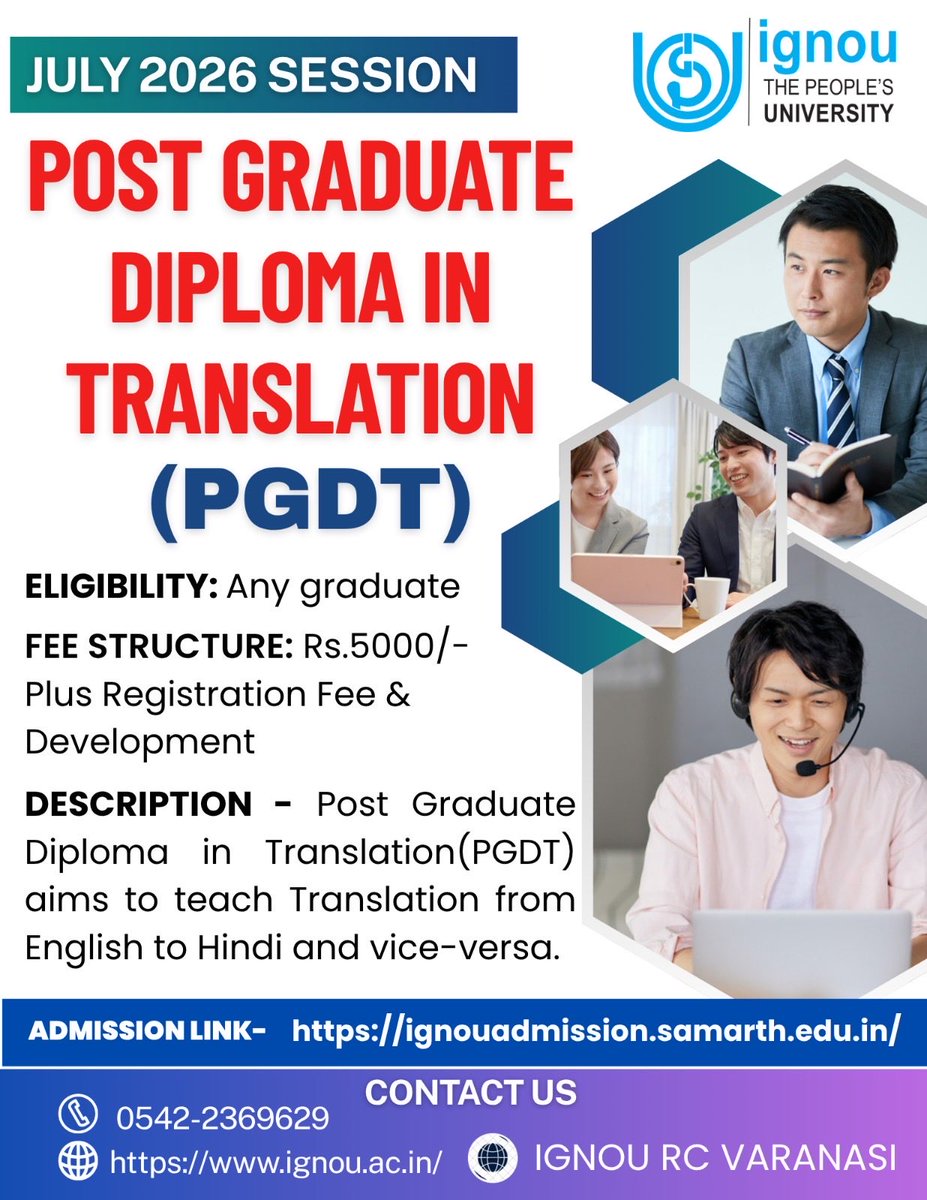 JULY 2026 SESSION

ignou
THE PEOPLE'S UNIVERSITY

POST GRADUATE DIPLOMA IN TRANSLATION (PGDT)

ELIGIBILITY: Any graduate

FEE STRUCTURE: Rs.5000/- Plus Registration Fee & Development

DESCRIPTION - Post Graduate Diploma in Translation(PGDT) aims to teach Translation from English to Hindi and vice-versa.

ADMISSION LINK- https://ignouadmission.samarth.edu.in/

CONTACT US

0542-2369629

https://www.ignou.ac.in/

IGNOU RC VARANASI